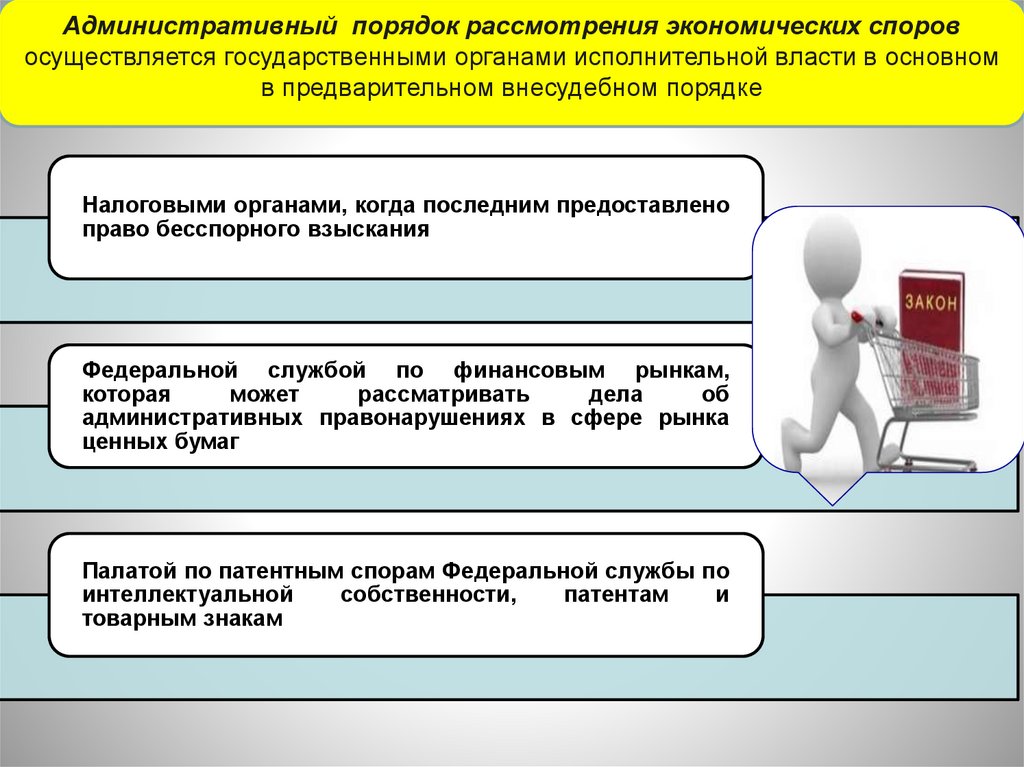 Административный порядок рассмотрения экономических споров осуществляется государственными органами исполнительной власти в основном в предварительном внесудебном порядке

Налоговыми органами, когда последним предоставлено право бесспорного взыскания

Федеральной службой по финансовым рынкам, которая может рассматривать дела об административных правонарушениях в сфере рынка ценных бумаг

Палатой по патентным спорам Федеральной службы по интеллектуальной собственности, патентам и товарным знакам

ЗАКОН